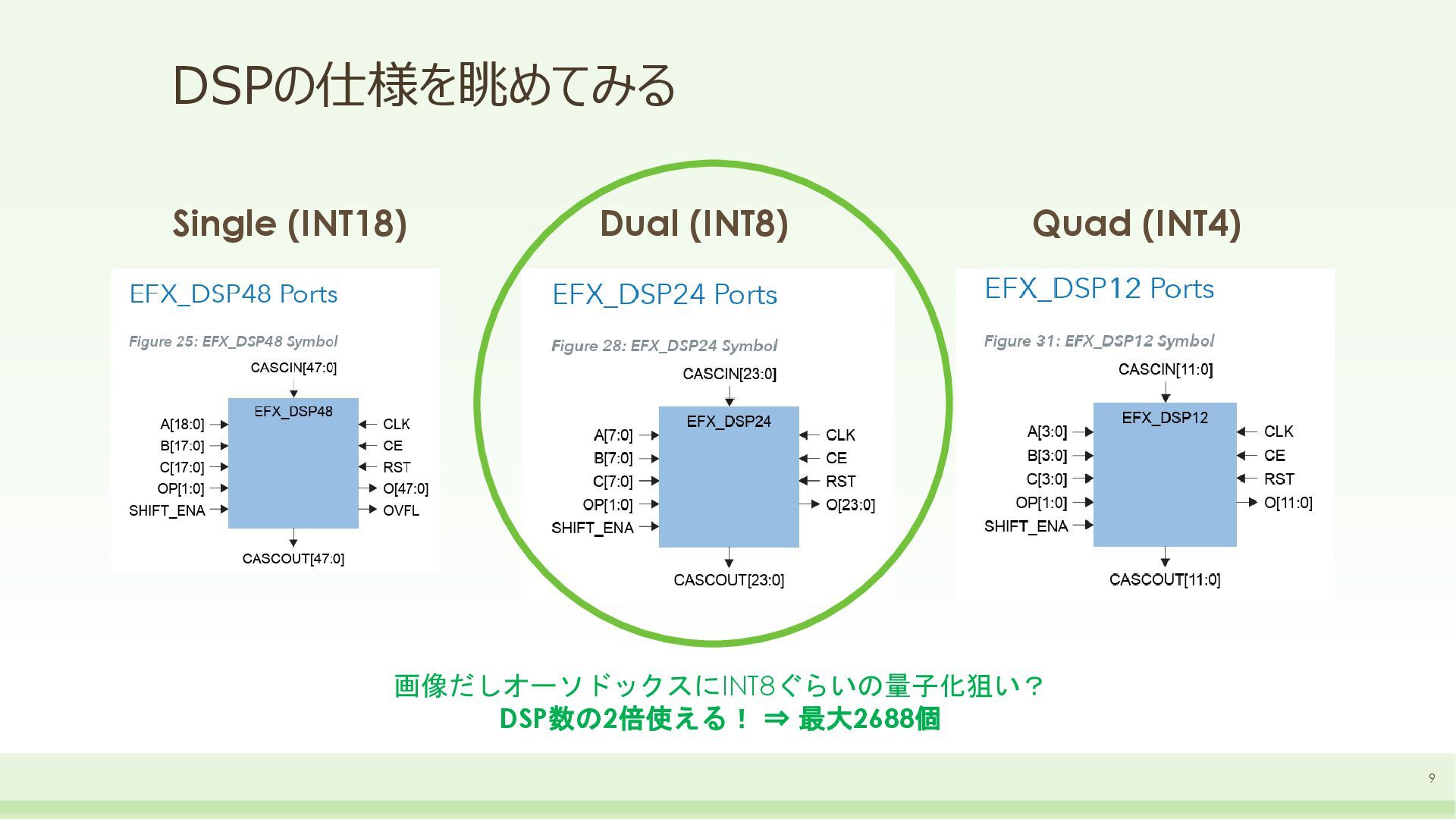 DSPの仕様を眺めてみる

Single (INT18)

EFX_DSP48 Ports

Figure 25: EFX_DSP48 Symbol

CASCIN[47:0]
EFX_DSP48
A[18:0]
B[17:0]
C[17:0]
OP[1:0]
SHIFT_ENA
CLK
CE
RST
O[47:0]
OVFL
CASCOUT[47:0]

Dual (INT8)

EFX_DSP24 Ports

Figure 28: EFX_DSP24 Symbol

CASCIN[23:0]
EFX_DSP24
A[7:0]
B[7:0]
C[7:0]
OP[1:0]
SHIFT_ENA
CLK
CE
RST
O[23:0]
CASCOUT[23:0]

Quad (INT4)

EFX_DSP12 Ports

Figure 31: EFX_DSP12 Symbol

CASCIN[11:0]
EFX_DSP12
A[3:0]
B[3:0]
C[3:0]
OP[1:0]
SHIFT_ENA
CLK
CE
RST
O[11:0]
CASCOUT[11:0]

画像だしオーソドックスにINT8ぐらいの量子化狙い？
DSP数の2倍使える！ ⇒ 最大2688個

9